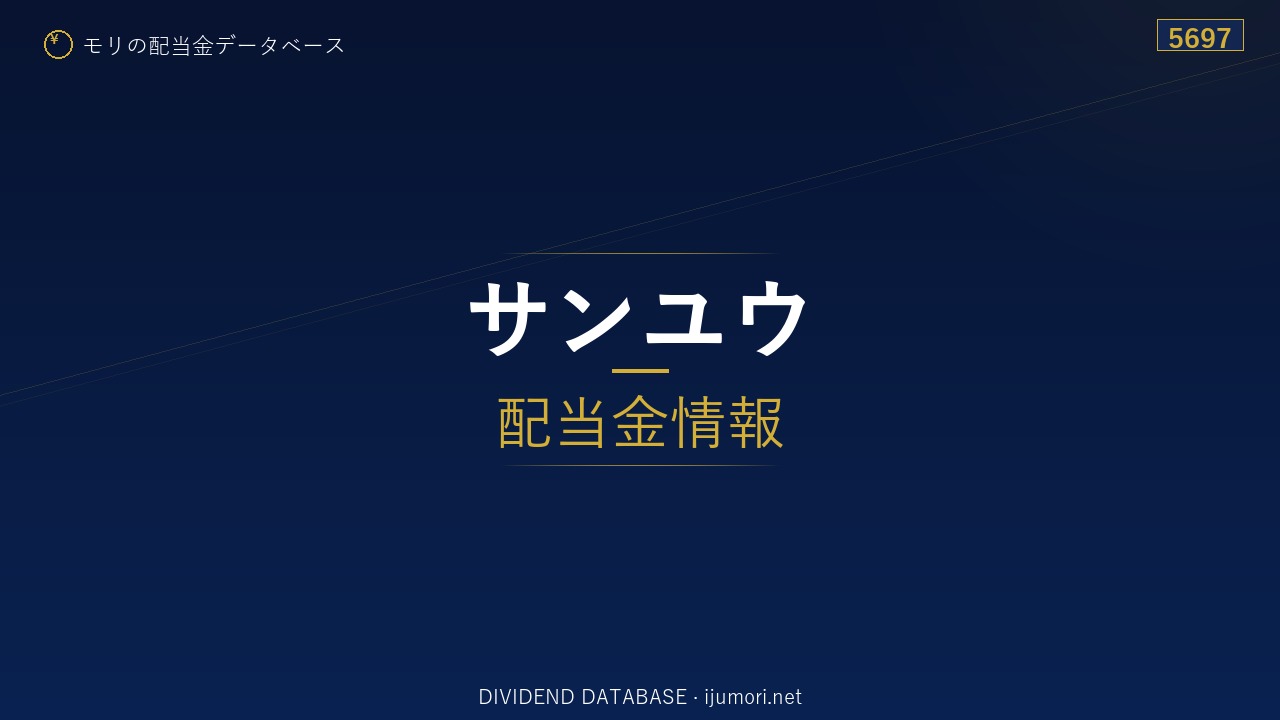 ¥ モリの配当金データベース

5697

サンユウ

配当金情報

DIVIDEND DATABASE · ijumori.net